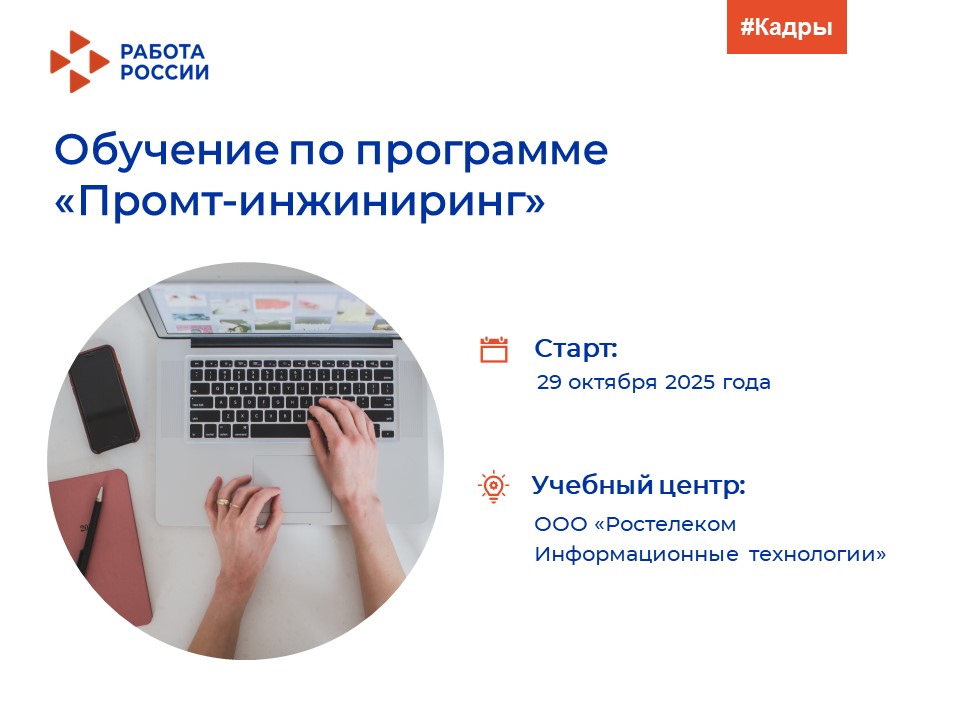 РАБОТА
РОССИИ

#Кадры

Обучение по программе «Промт-инжиниринг»

Старт:
29 октября 2025 года

Учебный центр:
ООО «Ростелеком Информационные технологии»